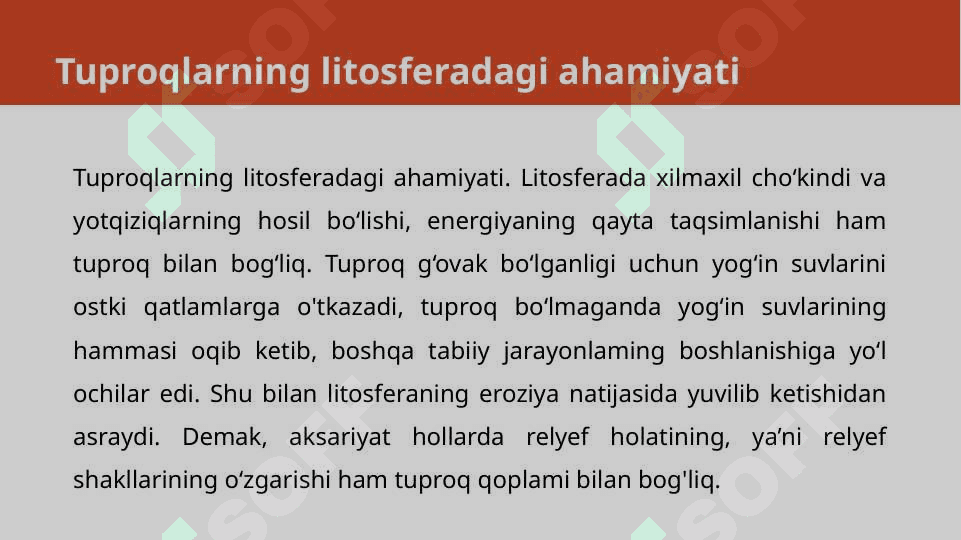 Tuproqlarning litosferadagi ahamiyati

Tuproqlarning litosferadagi ahamiyati. Litosferada xilmaxil cho‘kindi va yotqiziqlarning hosil bo‘lishi, energiyaning qayta taqsimlanishi ham tuproq bilan bog‘liq. Tuproq g‘ovak bo‘lganligi uchun yog‘in suvlarini ostki qatlamlarga o'tkazadi, tuproq bo‘lmaganda yog‘in suvlarining hammasi oqib ketib, boshqa tabiiy jarayonlaming boshlanishiga yo‘l ochilar edi. Shu bilan litosferaning eroziya natijasida yuvilib ketishidan asraydi. Demak, aksariyat hollarda relyef holatining, ya’ni relyef shakllarining o‘zgarishi ham tuproq qoplami bilan bog'liq.